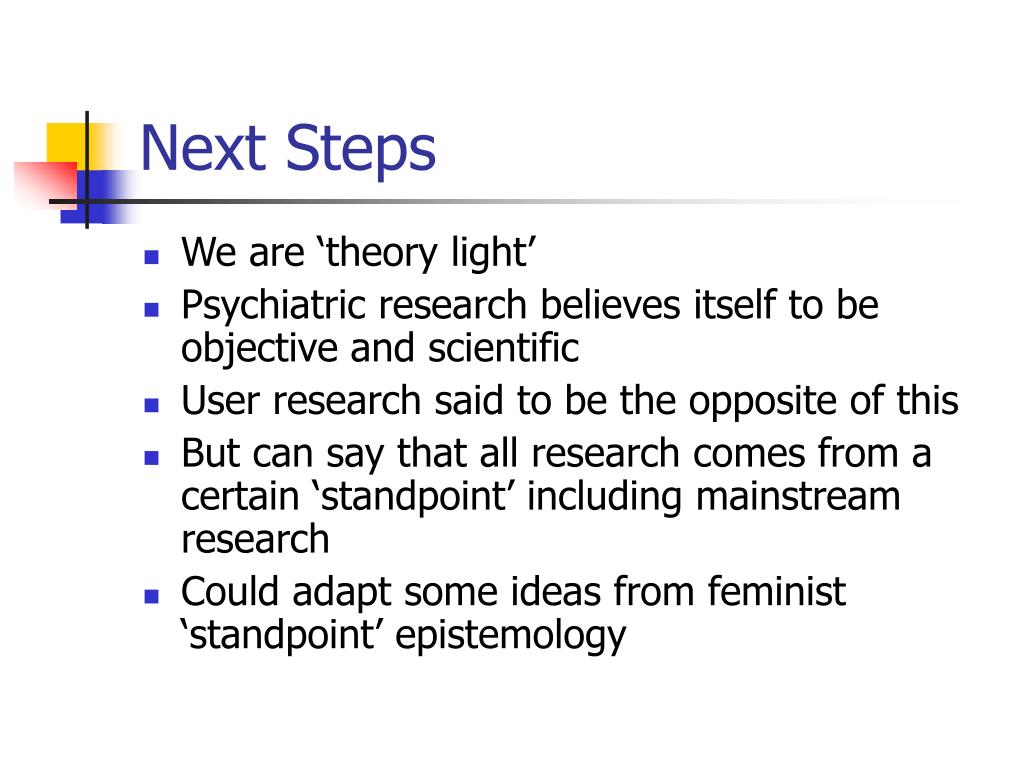 Next Steps

- We are ‘theory light’
- Psychiatric research believes itself to be objective and scientific
- User research said to be the opposite of this
- But can say that all research comes from a certain ‘standpoint’ including mainstream research
- Could adapt some ideas from feminist ‘standpoint’ epistemology